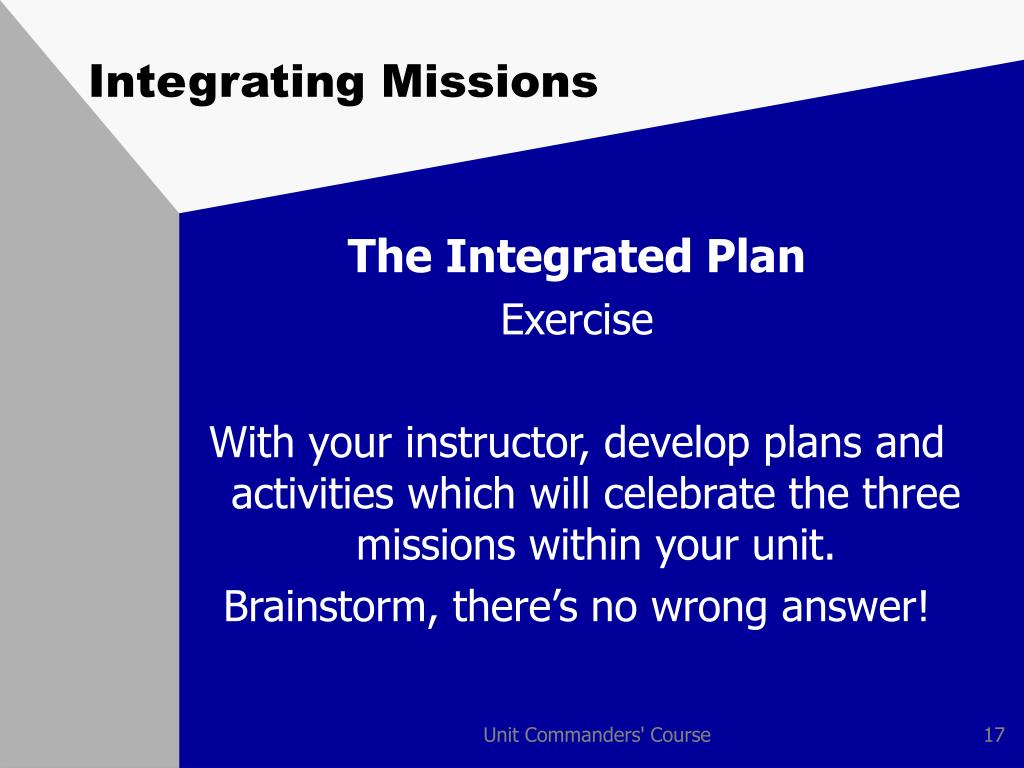 Integrating Missions

The Integrated Plan
Exercise

With your instructor, develop plans and activities which will celebrate the three missions within your unit.

Brainstorm, there’s no wrong answer!

Unit Commanders' Course

17